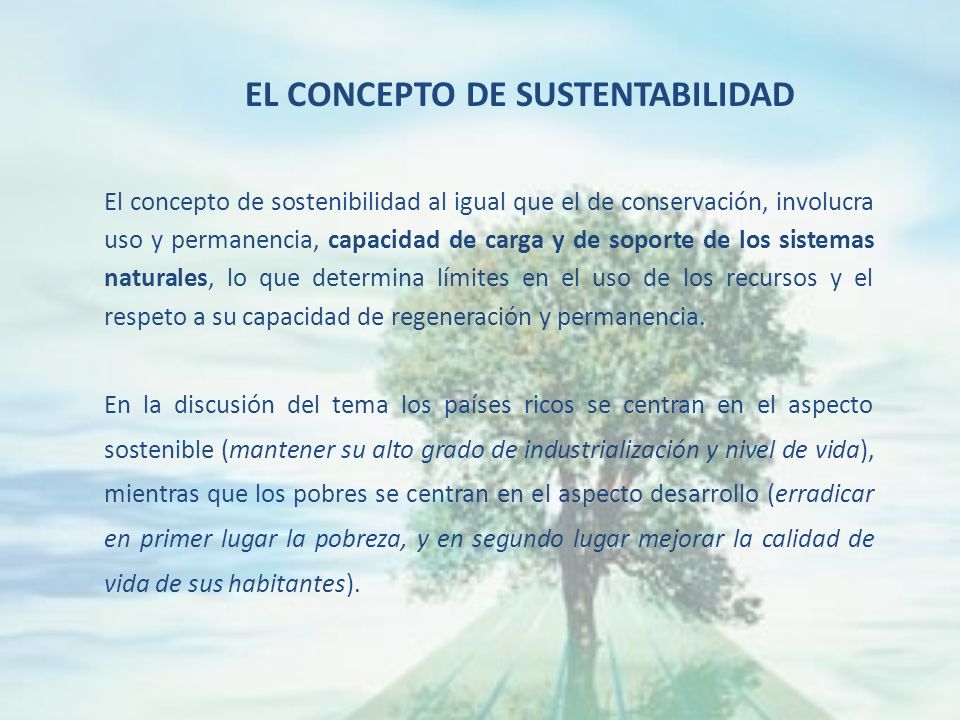 EL CONCEPTO DE SUSTENTABILIDAD

El concepto de sostenibilidad al igual que el de conservación, involucra uso y permanencia, capacidad de carga y de soporte de los sistemas naturales, lo que determina límites en el uso de los recursos y el respeto a su capacidad de regeneración y permanencia.

En la discusión del tema los países ricos se centran en el aspecto sostenible (mantener su alto grado de industrialización y nivel de vida), mientras que los pobres se centran en el aspecto desarrollo (erradicar en primer lugar la pobreza, y en segundo lugar mejorar la calidad de vida de sus habitantes).